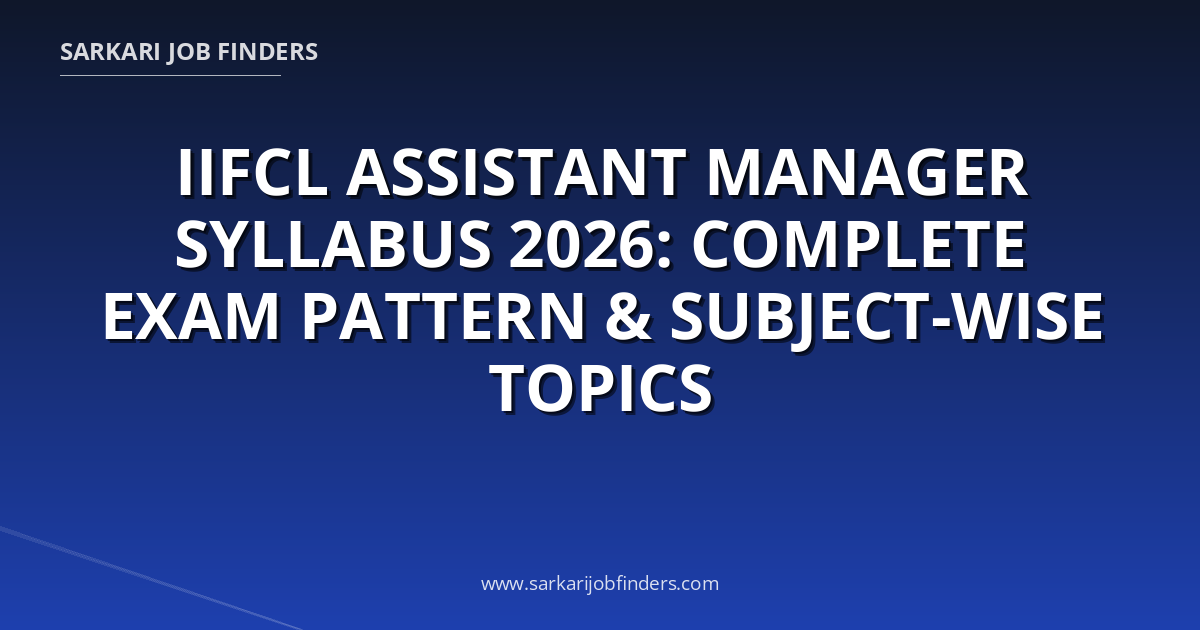 SARKARI JOB FINDERS

IIFCL ASSISTANT MANAGER SYLLABUS 2026: COMPLETE EXAM PATTERN & SUBJECT-WISE TOPICS

www.sarkarijobfinders.com